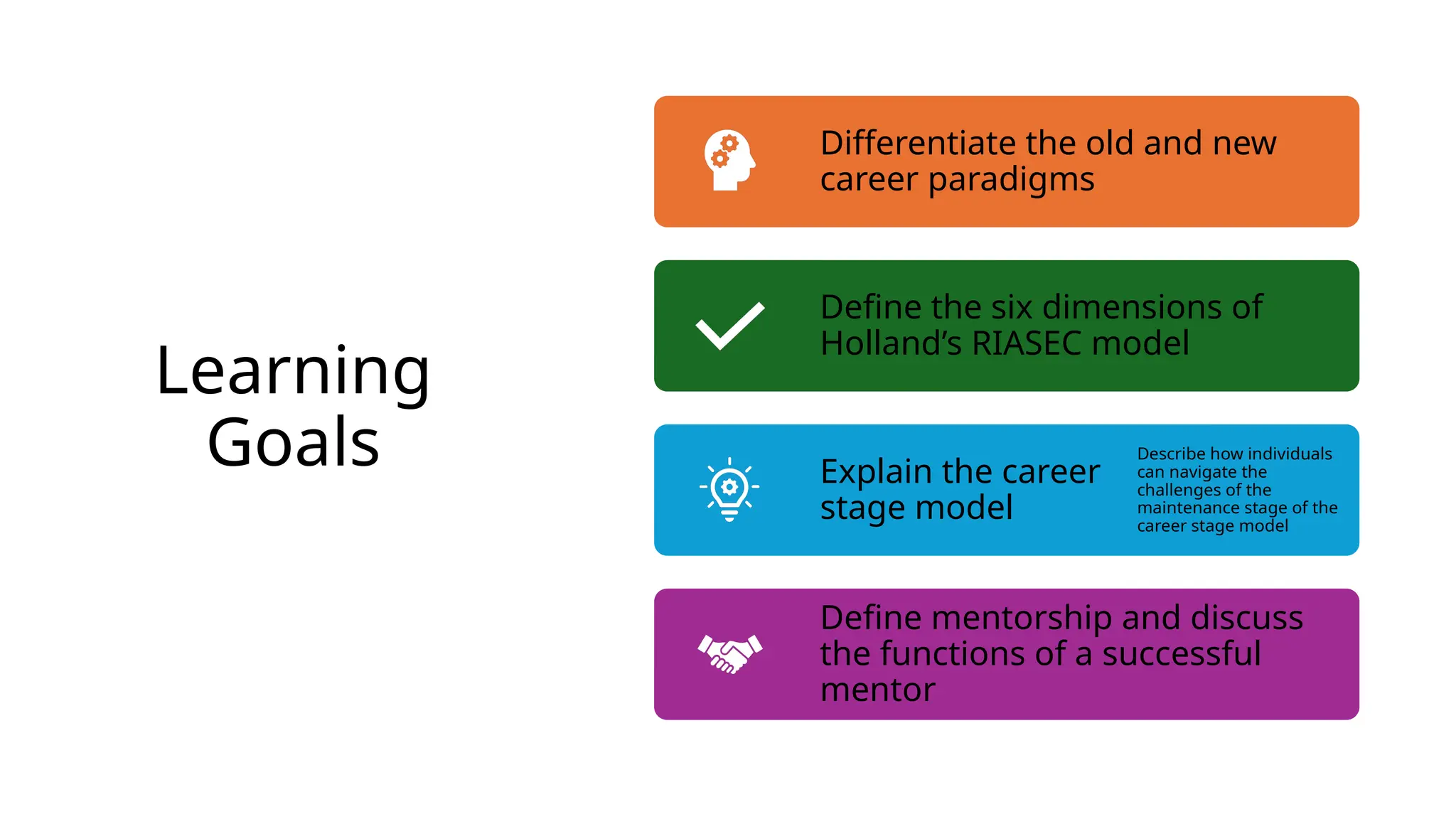 Learning Goals

Differentiate the old and new career paradigms

Define the six dimensions of Holland's RIASEC model

Explain the career stage model

Describe how individuals can navigate the challenges of the maintenance stage of the career stage model

Define mentorship and discuss the functions of a successful mentor